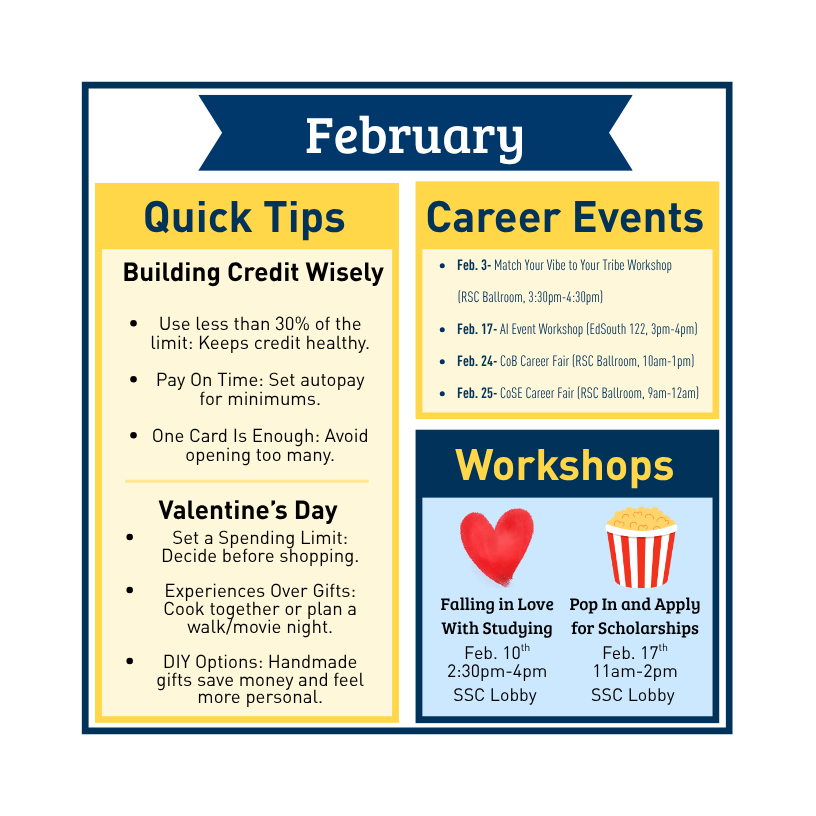 February

Quick Tips

Building Credit Wisely

- Use less than 30% of the limit: Keeps credit healthy.
- Pay On Time: Set autopay for minimums.
- One Card Is Enough: Avoid opening too many.

Valentine's Day

- Set a Spending Limit: Decide before shopping.
- Experiences Over Gifts: Cook together or plan a walk/movie night.
- DIY Options: Handmade gifts save money and feel more personal.

Career Events

- Feb. 3- Match Your Vibe to Your Tribe Workshop (RSC Ballroom, 3:30pm-4:30pm)
- Feb. 17- AI Event Workshop (EdSouth 122, 3pm-4pm)
- Feb. 24- CoB Career Fair (RSC Ballroom, 10am-1pm)
- Feb. 25- CoSE Career Fair (RSC Ballroom, 9am-12am)

Workshops

Falling in Love With Studying
Feb. 10$^{th}$
2:30pm-4pm
SSC Lobby

Pop In and Apply for Scholarships
Feb. 17$^{th}$
11am-2pm
SSC Lobby